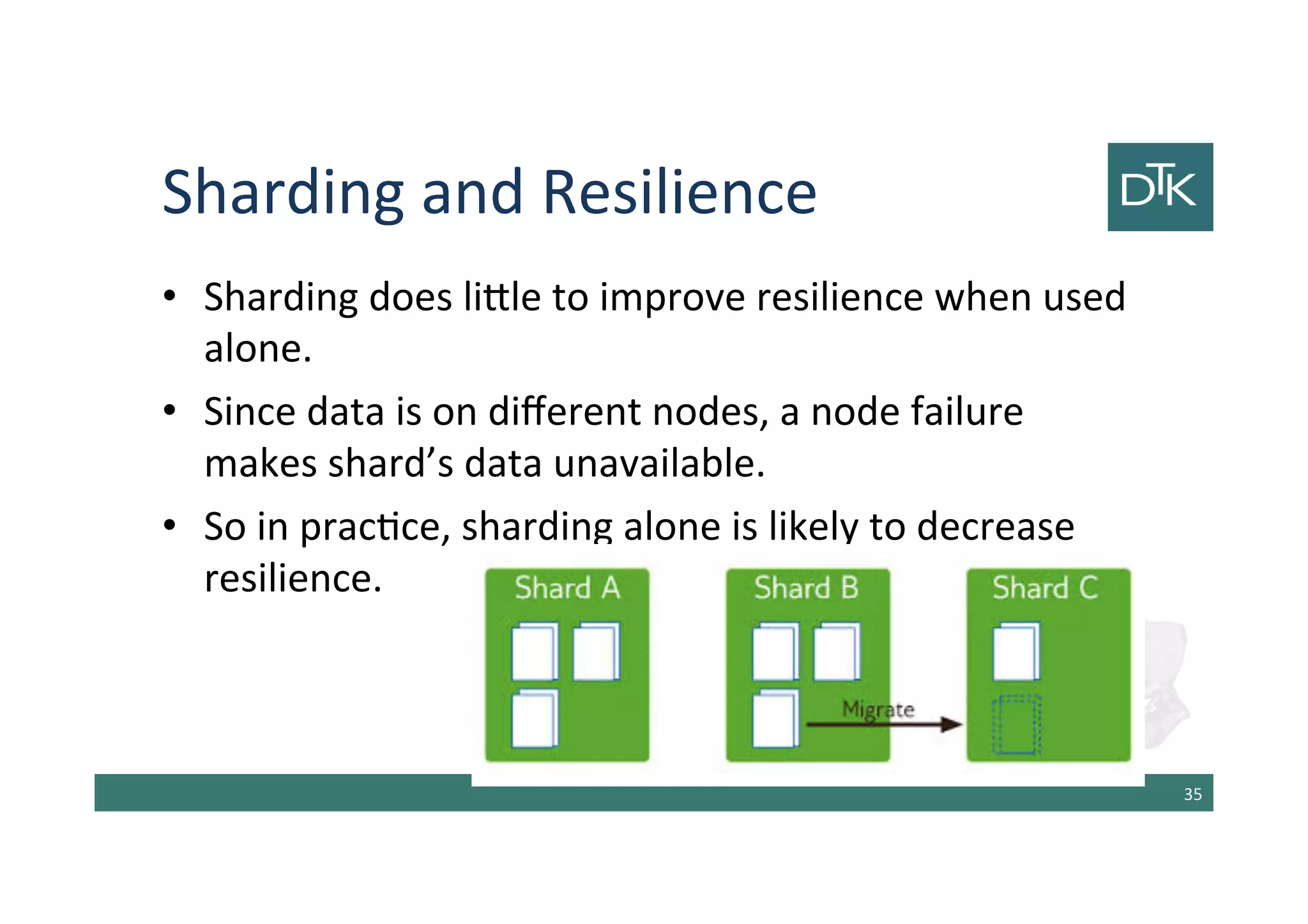 Sharding and Resilience

DTK

• Sharding does little to improve resilience when used alone.

• Since data is on different nodes, a node failure makes shard's data unavailable.

• So in practice, sharding alone is likely to decrease resilience.

Shard A

Shard B

Shard C

Migrate

35